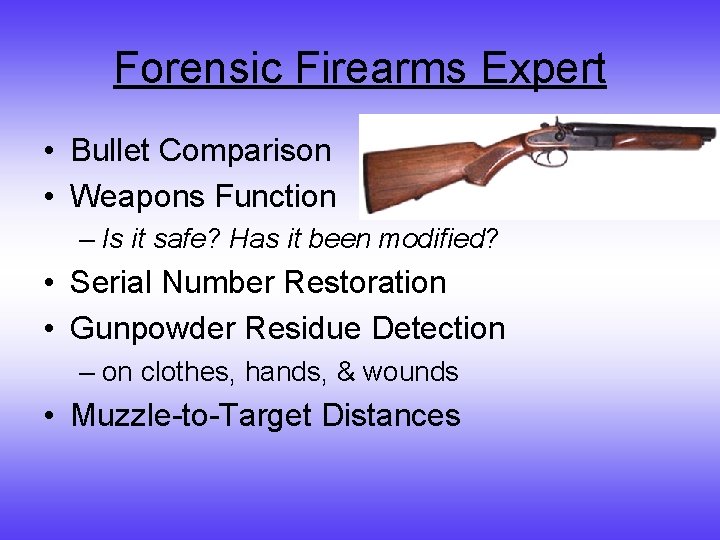 Forensic Firearms Expert

• Bullet Comparison
• Weapons Function
– Is it safe? Has it been modified?
• Serial Number Restoration
• Gunpowder Residue Detection
– on clothes, hands, & wounds
• Muzzle-to-Target Distances